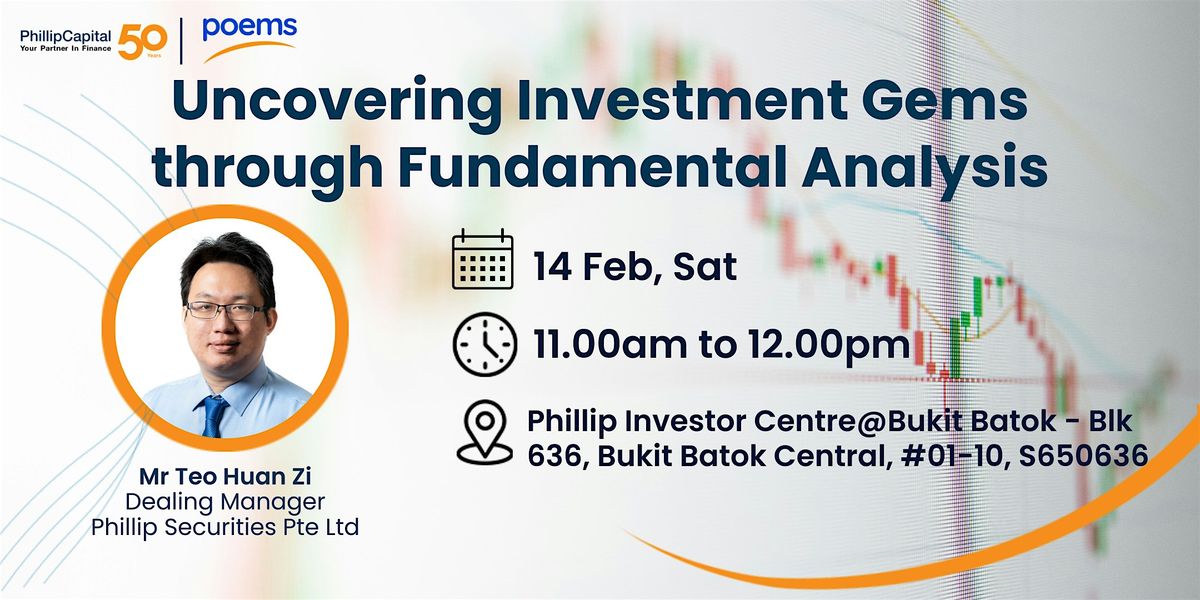 PhillipCapital
Your Partner In Finance
50 Years
poems

Uncovering Investment Gems through Fundamental Analysis

14 Feb, Sat

11.00am to 12.00pm

Phillip Investor Centre@Bukit Batok - Blk 636, Bukit Batok Central, #01-10, S650636

Mr Teo Huan Zi
Dealing Manager
Phillip Securities Pte Ltd